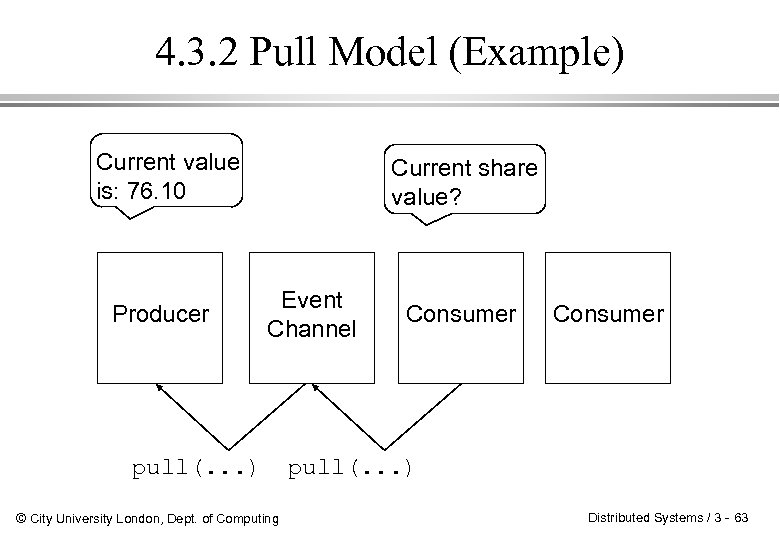 4.3.2 Pull Model (Example)

Current value is: 76.10

Current share value?

Producer

Event Channel

Consumer

Consumer

pull(...) pull(...)

© City University London, Dept. of Computing

Distributed Systems / 3 - 63